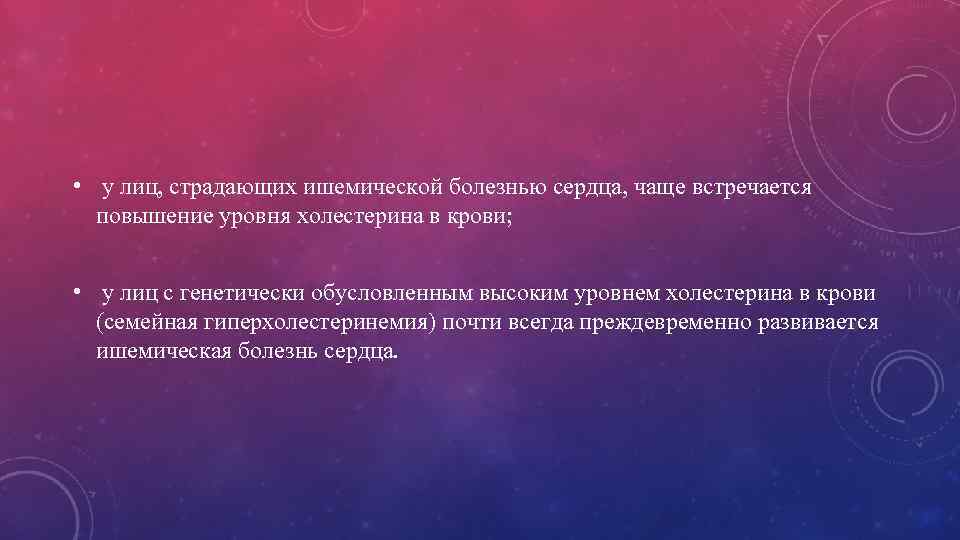 • у лиц, страдающих ишемической болезнью сердца, чаще встречается повышение уровня холестерина в крови;

• у лиц с генетически обусловленным высоким уровнем холестерина в крови (семейная гиперхолестеринемия) почти всегда преждевременно развивается ишемическая болезнь сердца.